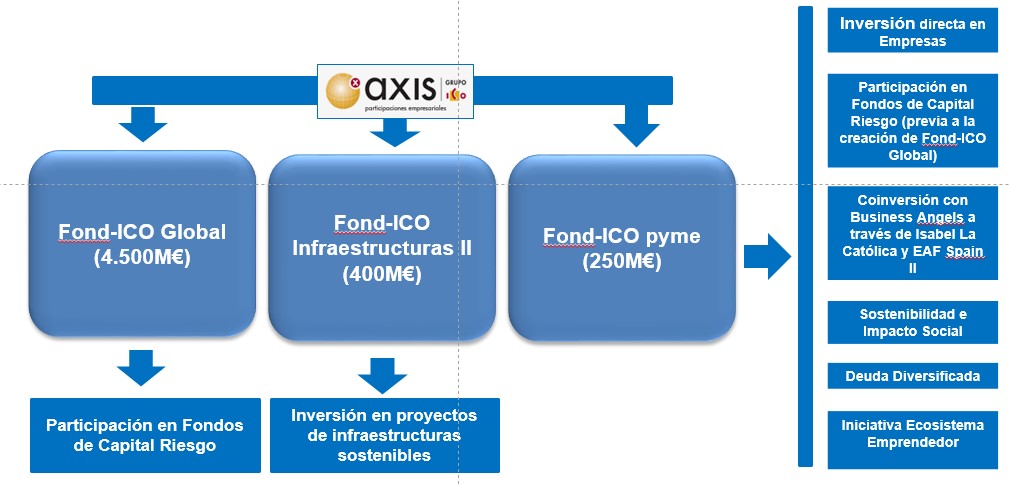 axis GRUPO ICO
participaciones empresariales

Fond-ICO Global (4.500M€)

Fond-ICO Infraestructuras II (400M€)

Fond-ICO pyme (250M€)

Participación en Fondos de Capital Riesgo

Inversión en proyectos de infraestructuras sostenibles

Inversión directa en Empresas

Participación en Fondos de Capital Riesgo (previa a la creación de Fond-ICO Global)

Coinversión con Business Angels a través de Isabel La Católica y EAF Spain II

Sostenibilidad e Impacto Social

Deuda Diversificada

Iniciativa Ecosistema Emprendedor